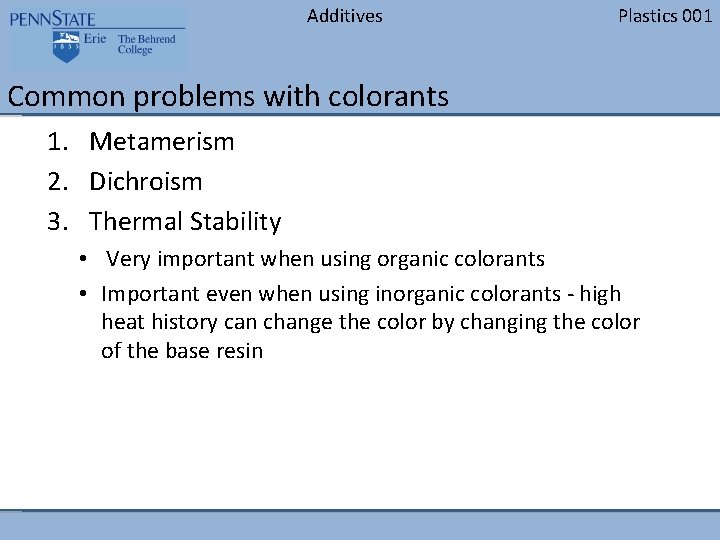 PENNSTATE
1855 Erie The Behrend College

Additives

Plastics 001

Common problems with colorants

1. Metamerism
2. Dichroism
3. Thermal Stability
• Very important when using organic colorants
• Important even when using inorganic colorants - high heat history can change the color by changing the color of the base resin